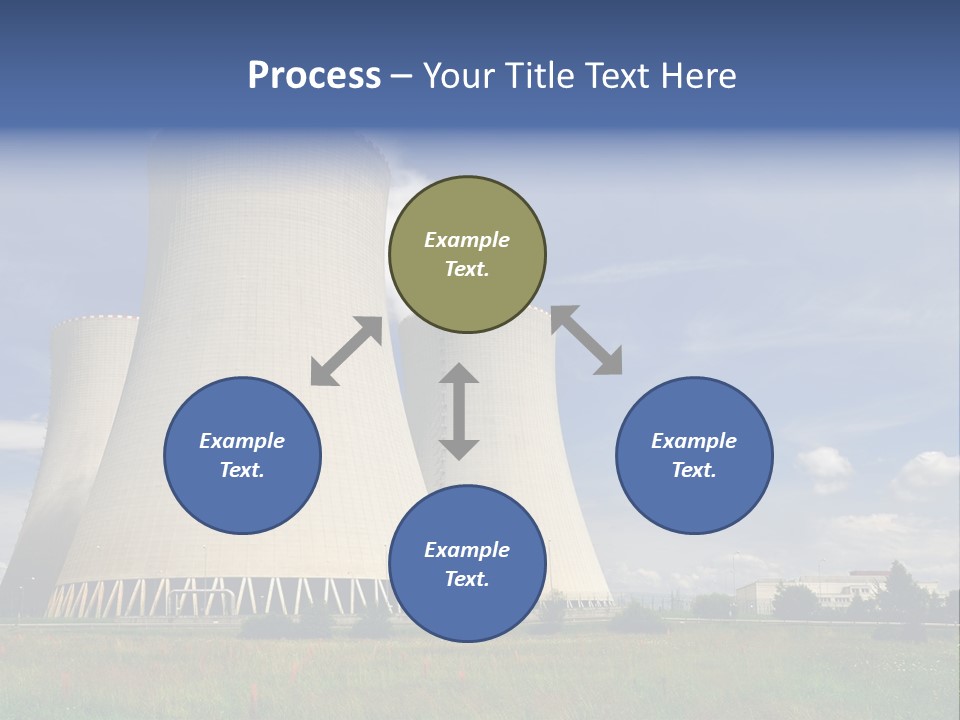 Process – Your Title Text Here

Example Text.

Example Text.

Example Text.

Example Text.